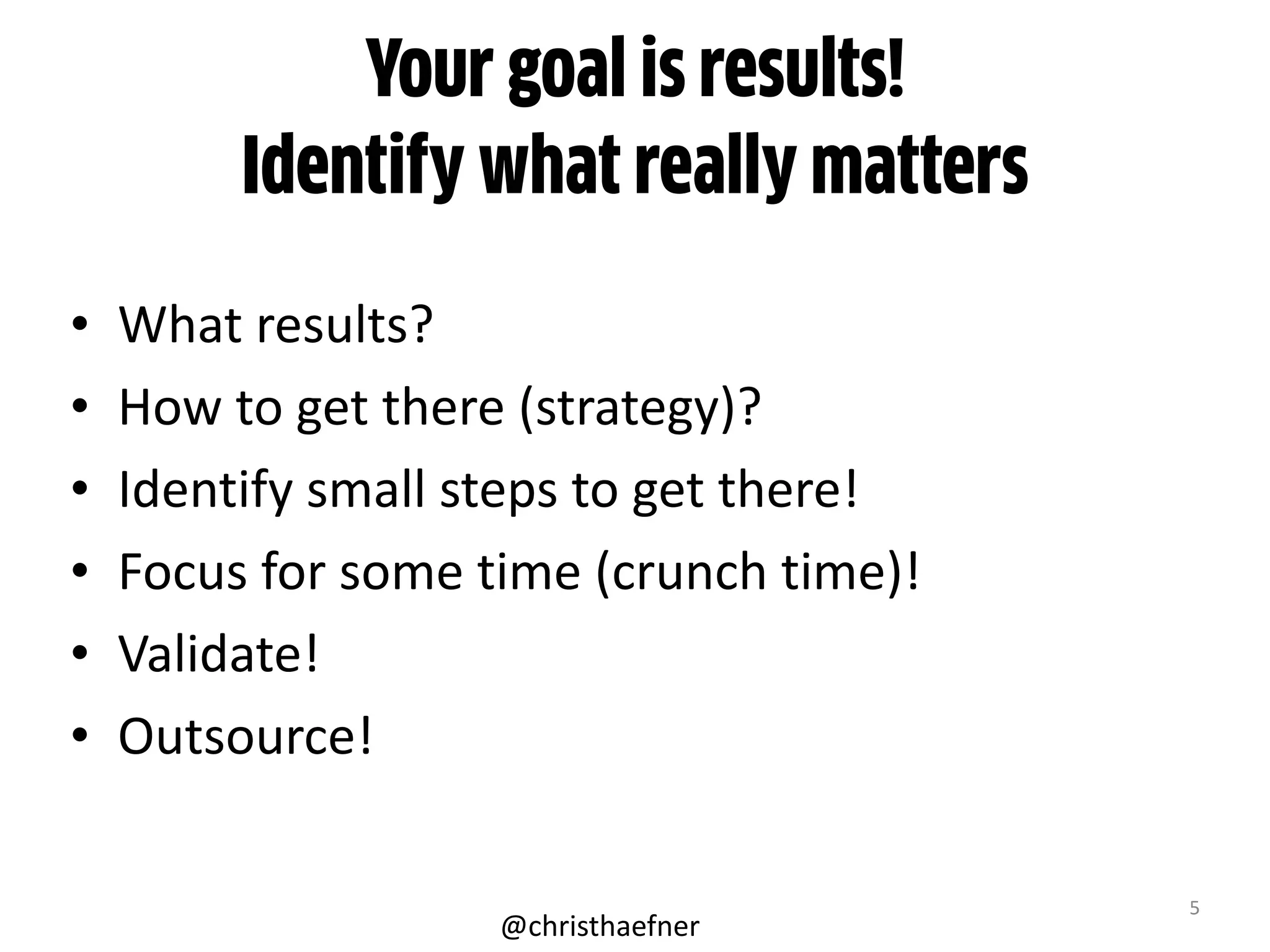 Your goal is results!
Identify what really matters

• What results?
• How to get there (strategy)?
• Identify small steps to get there!
• Focus for some time (crunch time)!
• Validate!
• Outsource!

@christhaefner

5